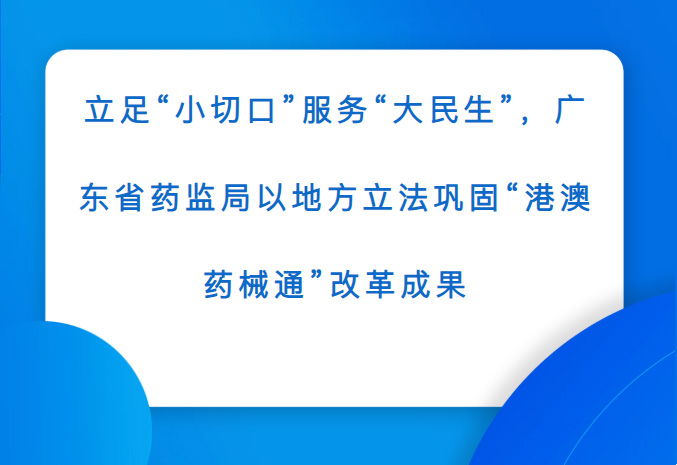 立足“小切口”服务“大民生”，广东省药监局以地方立法巩固“港澳药械通”改革成果